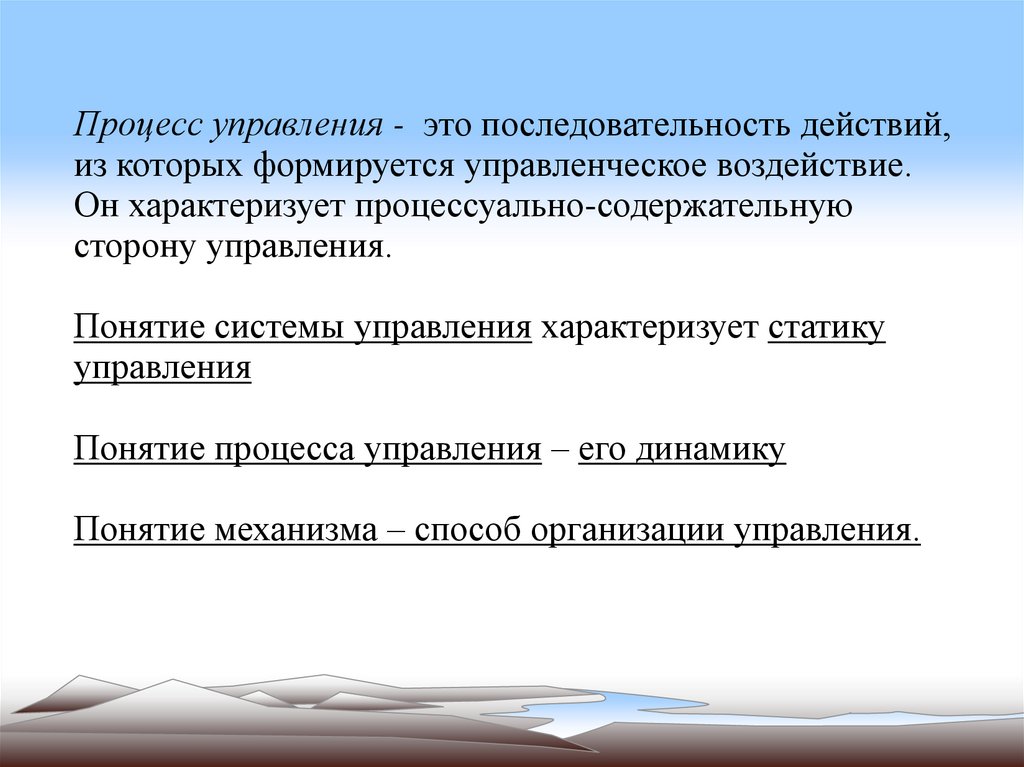 Процесс управления -  это последовательность действий, из которых формируется управленческое воздействие. Он характеризует процессуально-содержательную сторону управления.

Понятие системы управления характеризует статику управления

Понятие процесса управления – его динамику

Понятие механизма – способ организации управления.